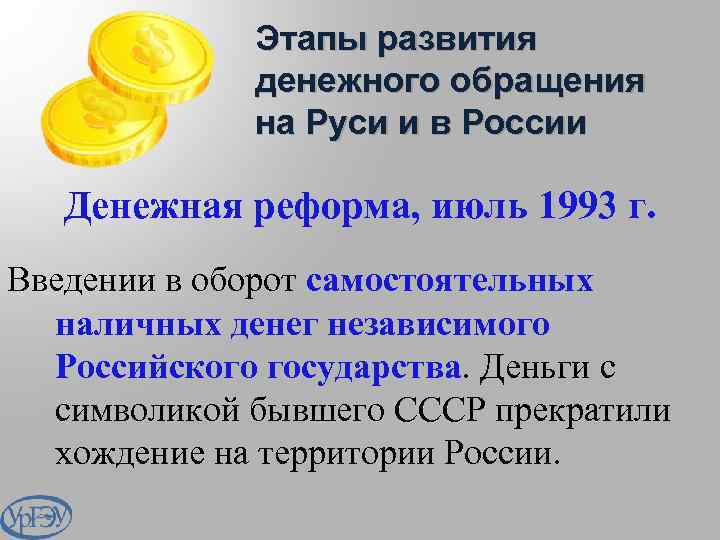 Этапы развития денежного обращения на Руси и в России

Денежная реформа, июль 1993 г.

Введении в оборот самостоятельных наличных денег независимого Российского государства. Деньги с символикой бывшего СССР прекратили хождение на территории России.

УрГЭУ